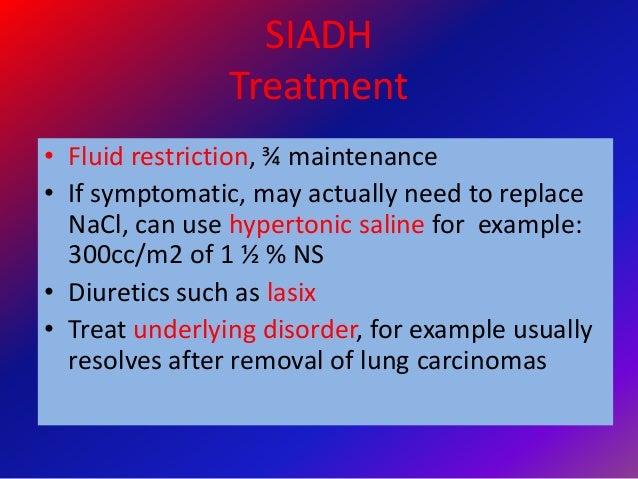 SIADH
Treatment

• Fluid restriction, ¾ maintenance
• If symptomatic, may actually need to replace NaCl, can use hypertonic saline for example: 300cc/m2 of 1 ½ % NS
• Diuretics such as lasix
• Treat underlying disorder, for example usually resolves after removal of lung carcinomas